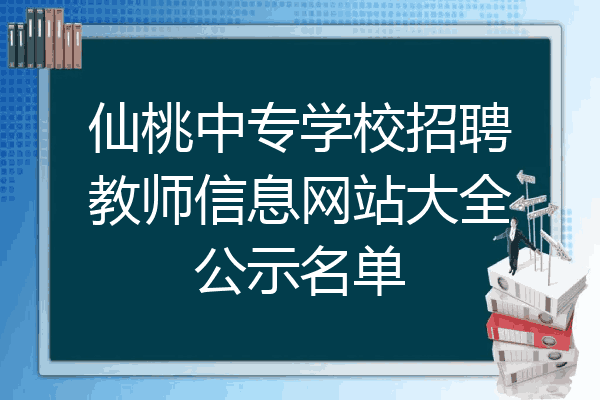 仙桃中专学校招聘教师信息网站大全公示名单